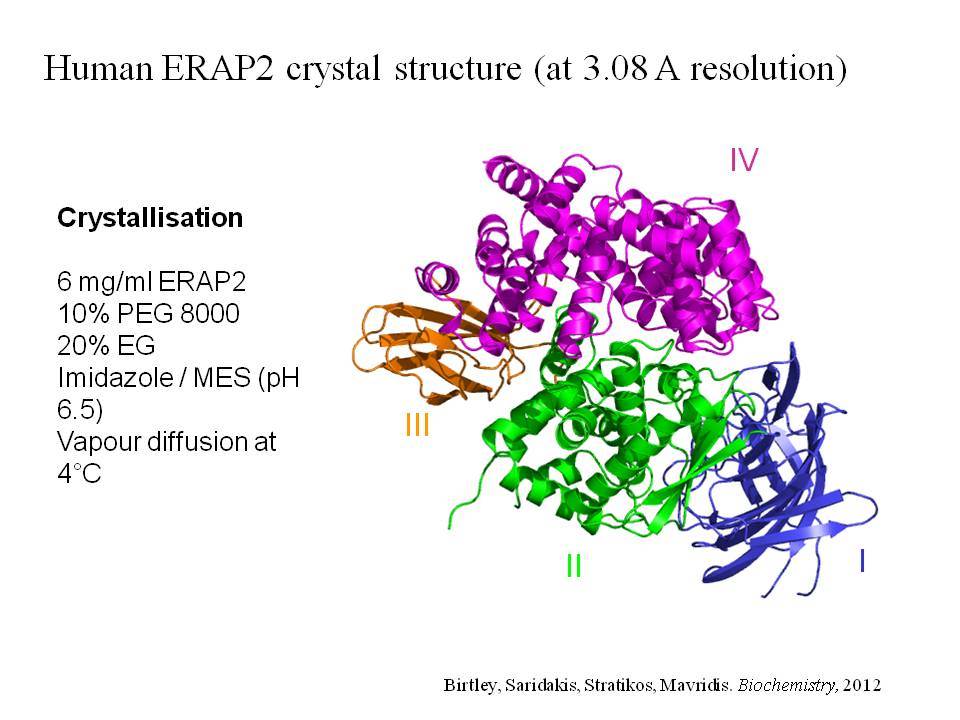 Human ERAP2 crystal structure (at 3.08 A resolution)

Crystallisation

6 mg/ml ERAP2
10% PEG 8000
20% EG
Imidazole / MES (pH 6.5)
Vapour diffusion at 4°C

IV

III

II

I

Birtley, Saridakis, Stratikos, Mavridis. Biochemistry, 2012